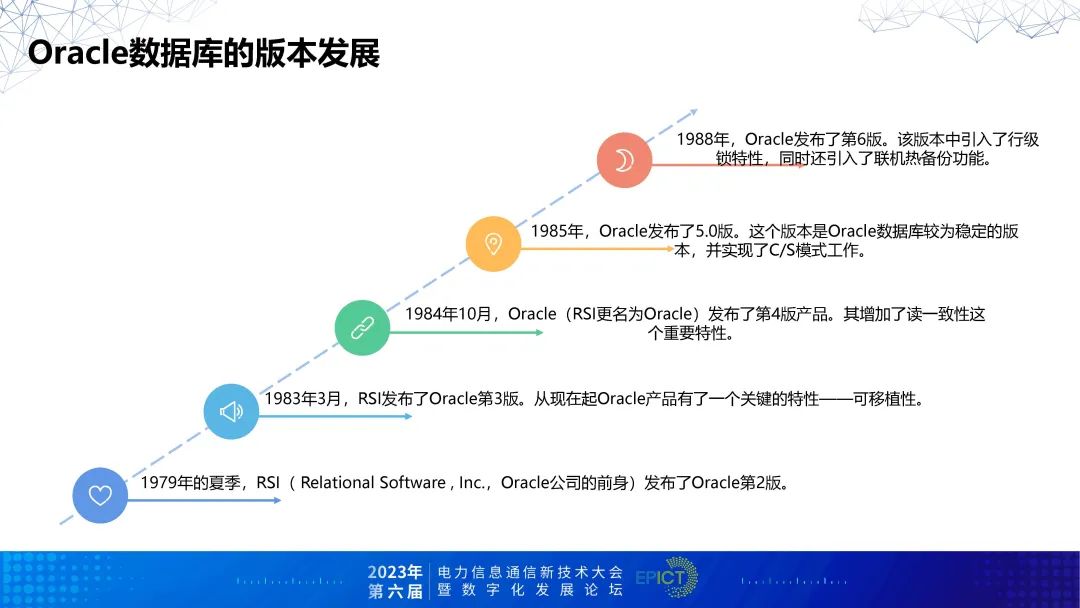 Oracle数据库的版本发展

1988年，Oracle发布了第6版。该版本中引入了行级锁特性，同时还引入了联机热备份功能。

1985年，Oracle发布了5.0版。这个版本是Oracle数据库较为稳定的版本，并实现了C/S模式工作。

1984年10月，Oracle（RSI更名为Oracle）发布了第4版产品。其增加了读一致性这个重要特性。

1983年3月，RSI发布了Oracle第3版。从现在起Oracle产品有了一个关键的特性——可移植性。

1979年的夏季，RSI（ Relational Software , Inc.，Oracle公司的前身）发布了Oracle第2版。

2023年
第六届
电力信息通信新技术大会
暨数字化发展论坛
EPICT